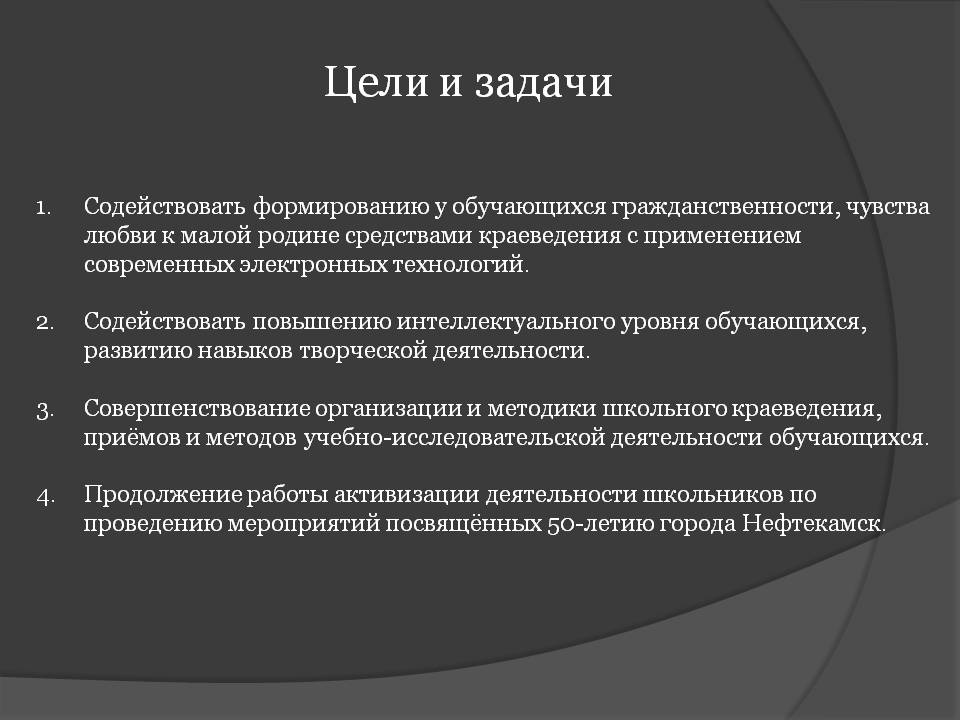 Цели и задачи

1. Содействовать формированию у обучающихся гражданственности, чувства любви к малой родине средствами краеведения с применением современных электронных технологий.

2. Содействовать повышению интеллектуального уровня обучающихся, развитию навыков творческой деятельности.

3. Совершенствование организации и методики школьного краеведения, приёмов и методов учебно-исследовательской деятельности обучающихся.

4. Продолжение работы активизации деятельности школьников по проведению мероприятий посвящённых 50-летию города Нефтекамск.